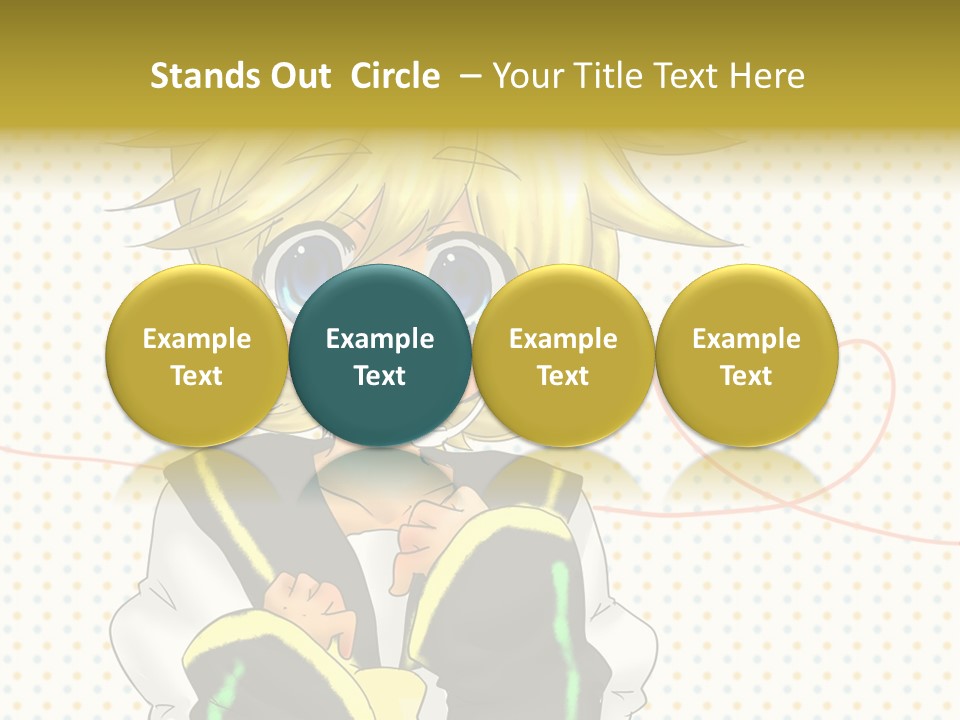 Stands Out Circle – Your Title Text Here

Example Text

Example Text

Example Text

Example Text